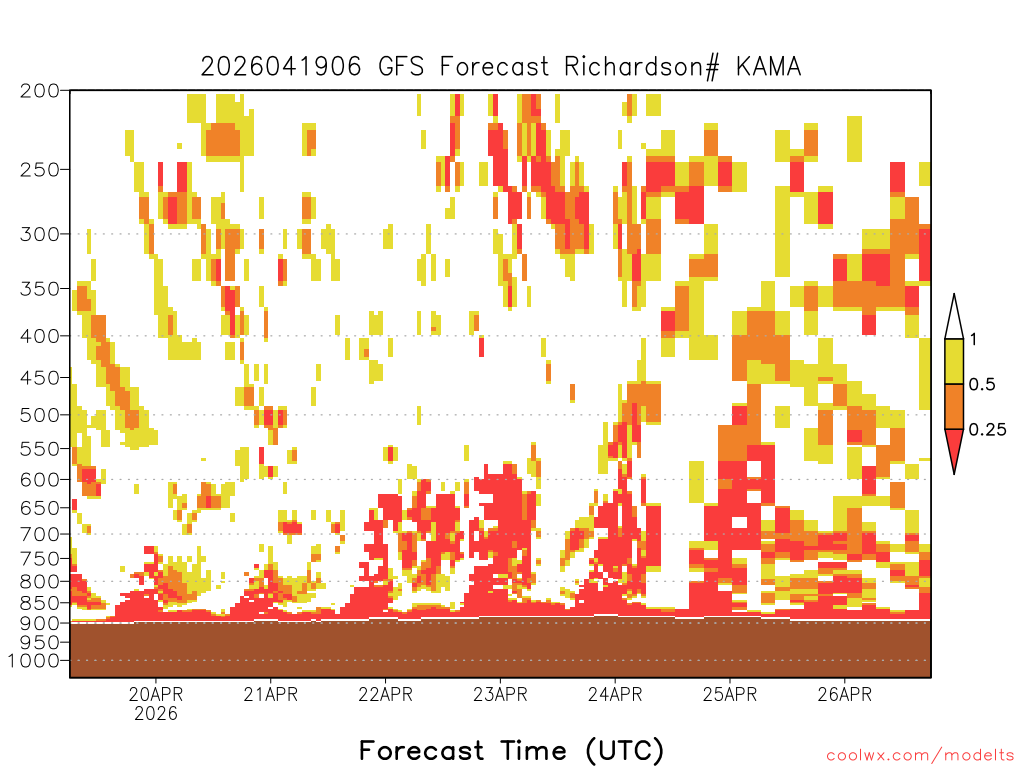 2026041906 GFS Forecast Richardson# KAMA

200
250
300
350
400
450
500
550
600
650
700
750
800
850
900
1000

1
0.5
0.25

20APR
2026
21APR
22APR
23APR
24APR
25APR
26APR

Forecast Time (UTC)

coolwx.com/modelts